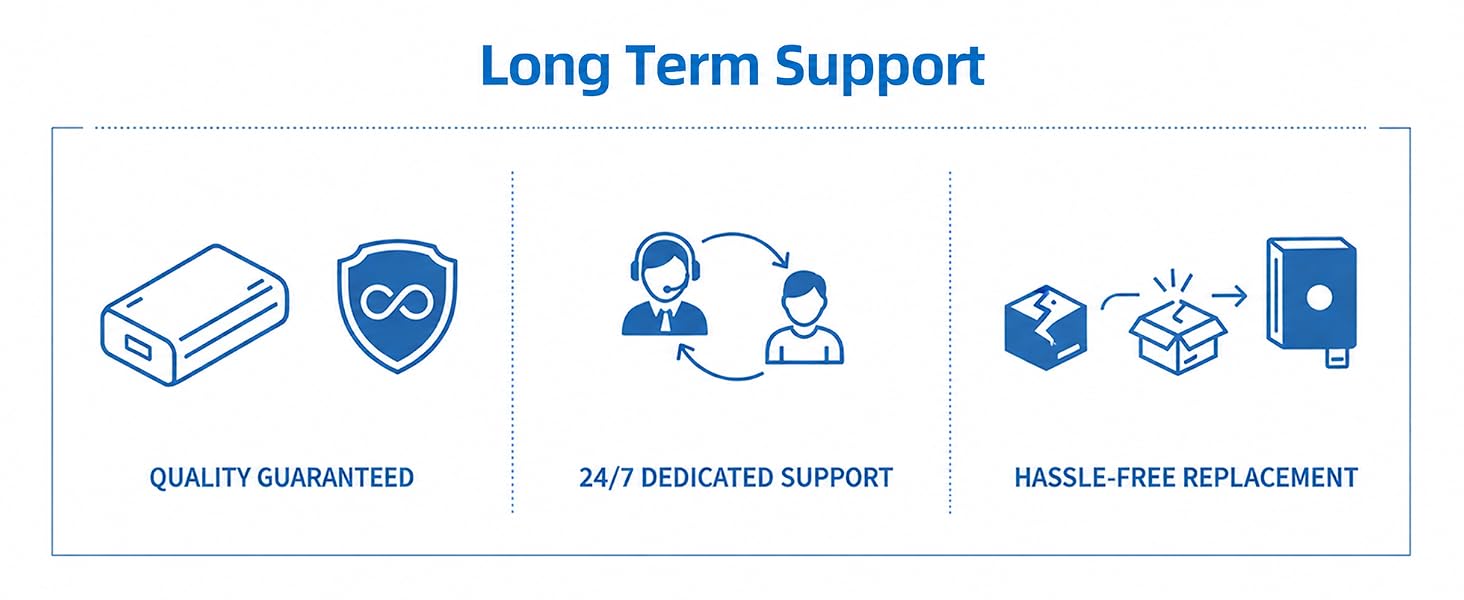 Long Term Support

QUALITY GUARANTEED

24/7 DEDICATED SUPPORT

HASSLE-FREE REPLACEMENT